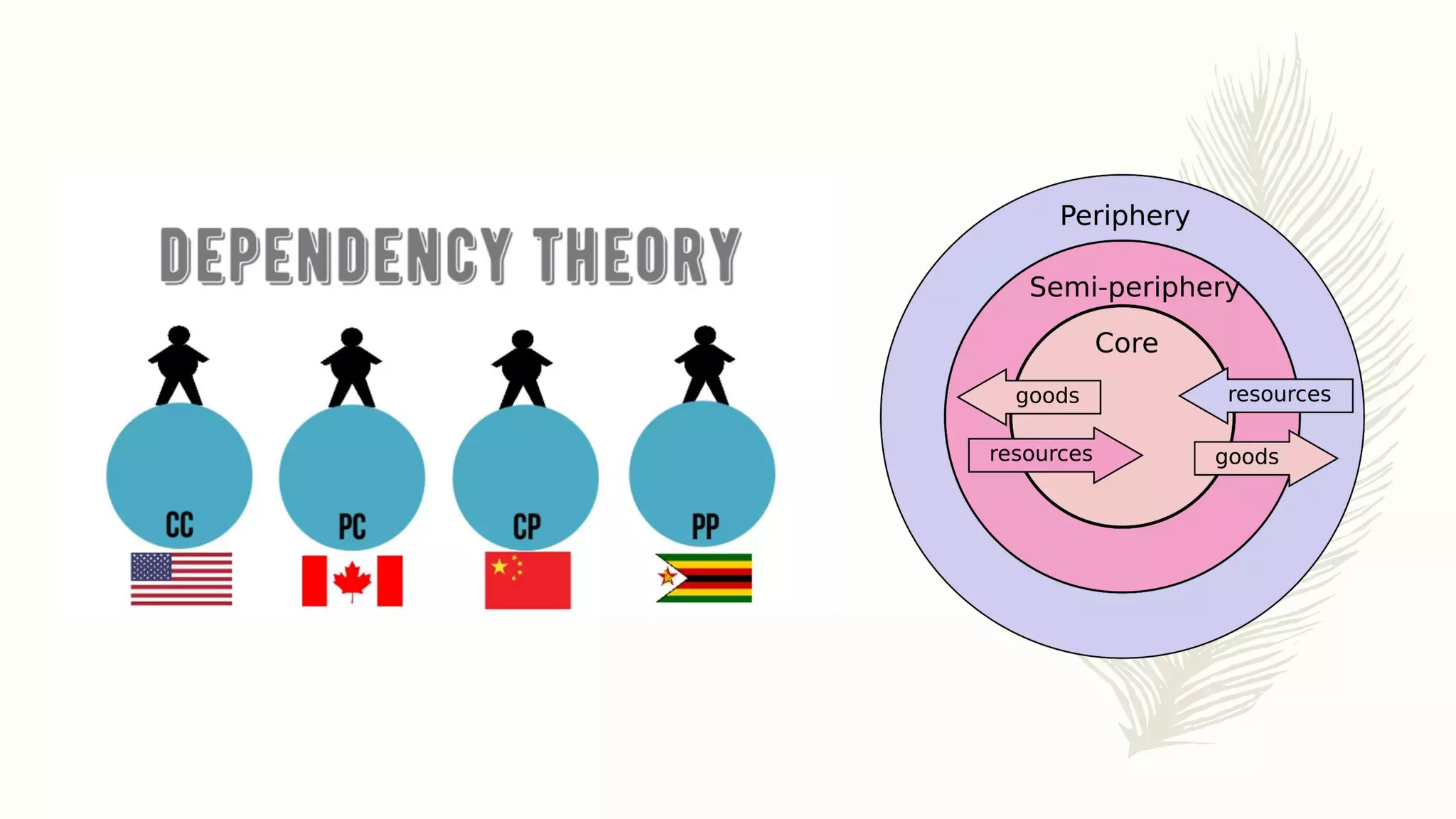 DEPENDENCY THEORY

CC

PC

CP

PP

Periphery

Semi-periphery

Core

goods

resources

resources

goods